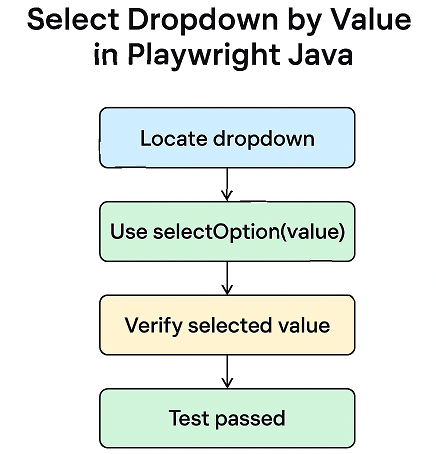 Select Dropdown by Value in Playwright Java

Locate dropdown

Use selectOption(value)

Verify selected value

Test passed